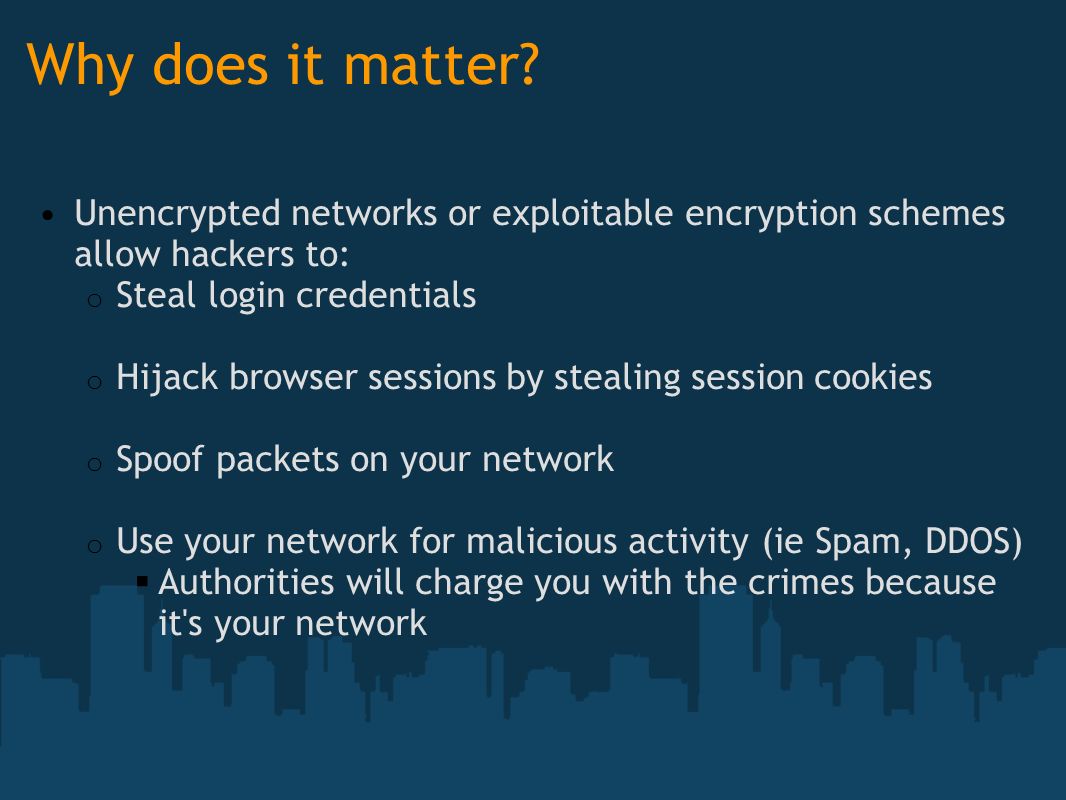 Why does it matter?

- Unencrypted networks or exploitable encryption schemes allow hackers to:
  - Steal login credentials

  - Hijack browser sessions by stealing session cookies

  - Spoof packets on your network

  - Use your network for malicious activity (ie Spam, DDOS)
    - Authorities will charge you with the crimes because it's your network